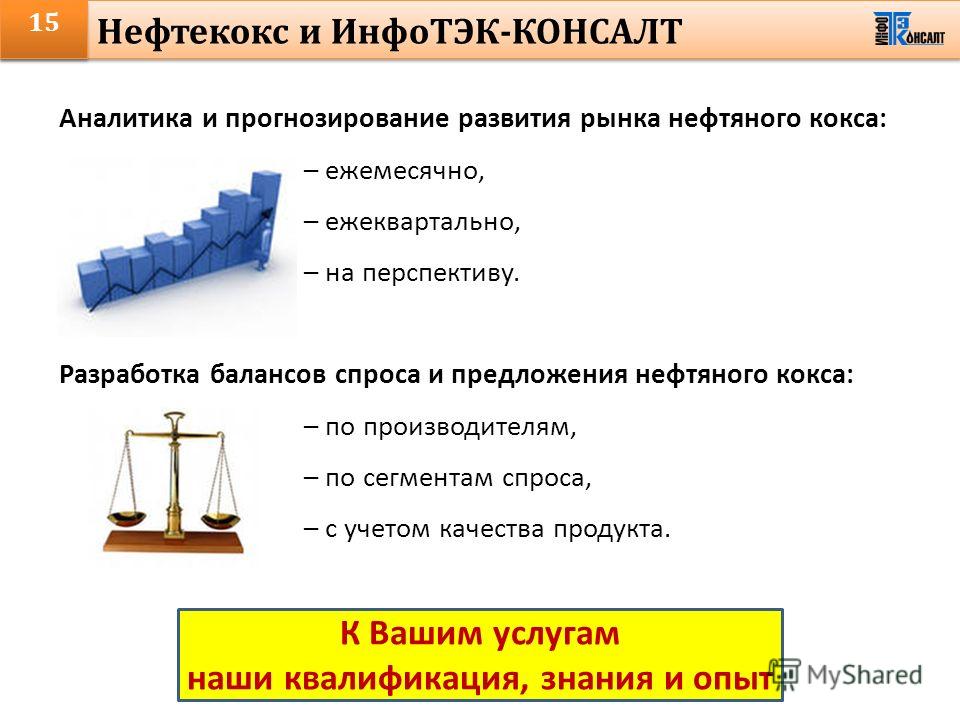 15

Нефтекокс и ИнфоТЭК-КОНСАЛТ

ИНФО ТЭК КОНСАЛТ

Аналитика и прогнозирование развития рынка нефтяного кокса:

– ежемесячно,

– ежеквартально,

– на перспективу.

Разработка балансов спроса и предложения нефтяного кокса:

– по производителям,

– по сегментам спроса,

– с учетом качества продукта.

К Вашим услугам
наши квалификация, знания и опыт

MyShared